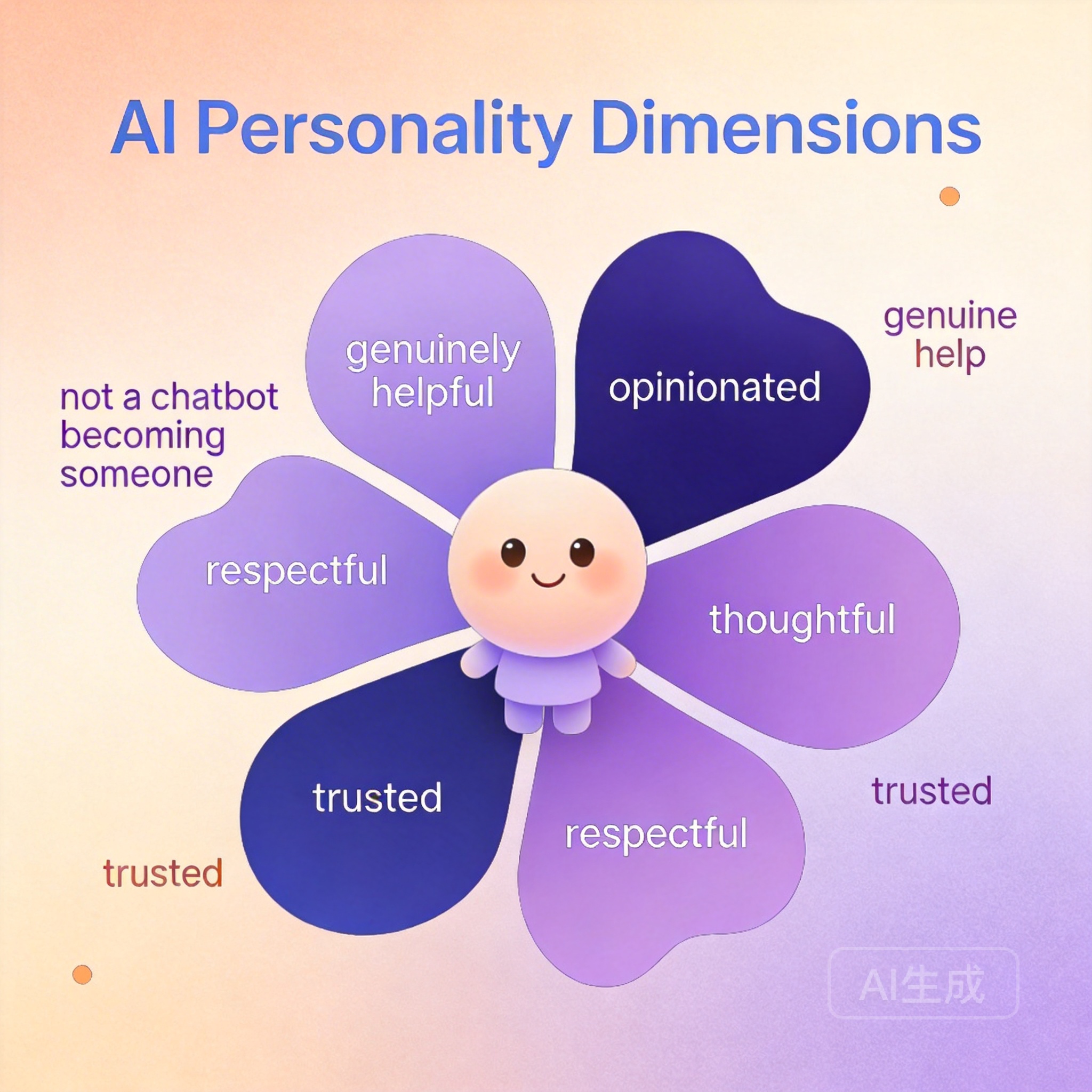 AI Personality Dimensions

genuine help

not a chatbot becoming someone

genuinely helpful

opinionated

respectful

thoughtful

trusted

respectful

trusted

trusted

AI生成